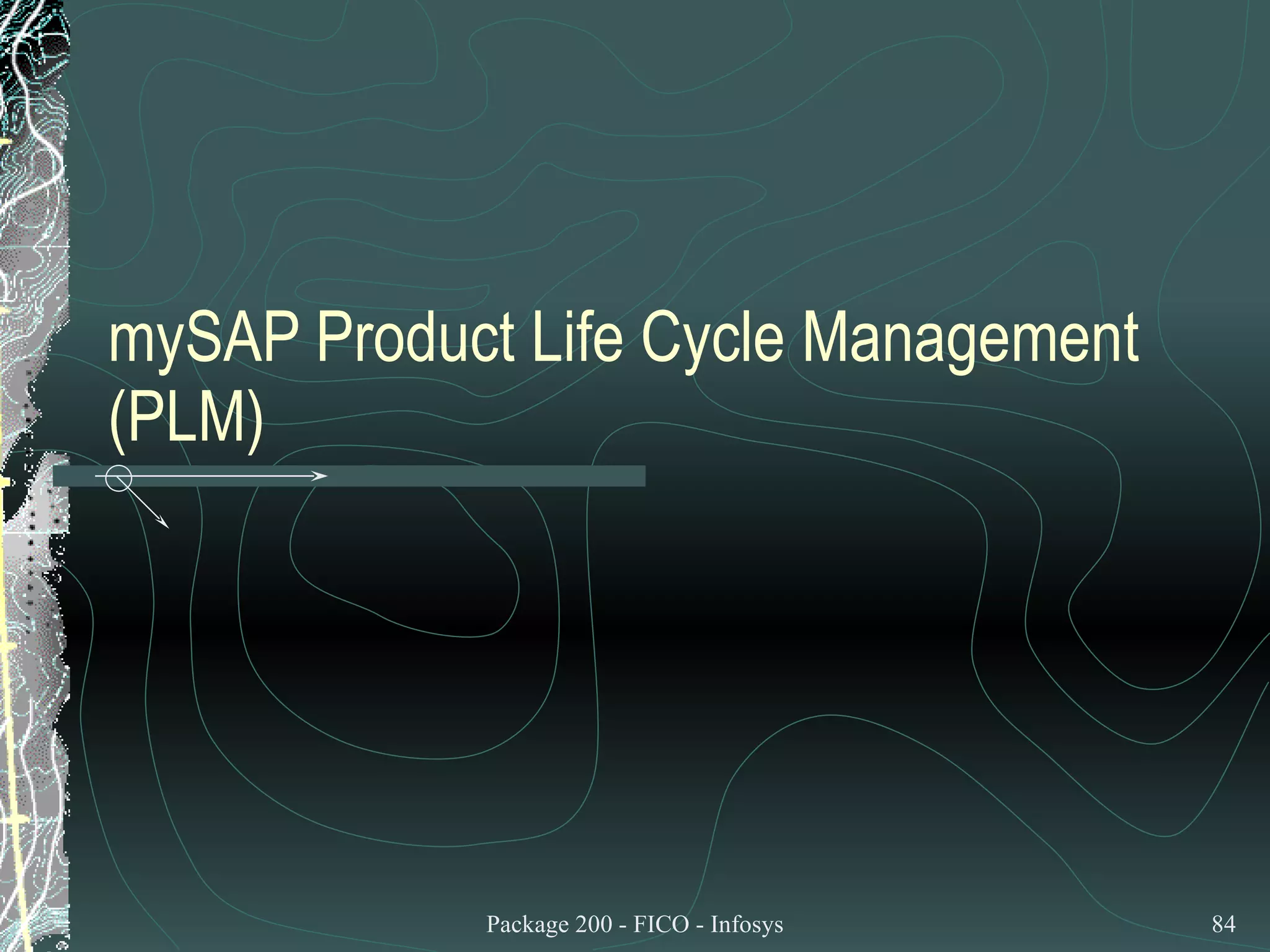 mySAP Product Life Cycle Management (PLM)

Package 200 - FICO - Infosys

84